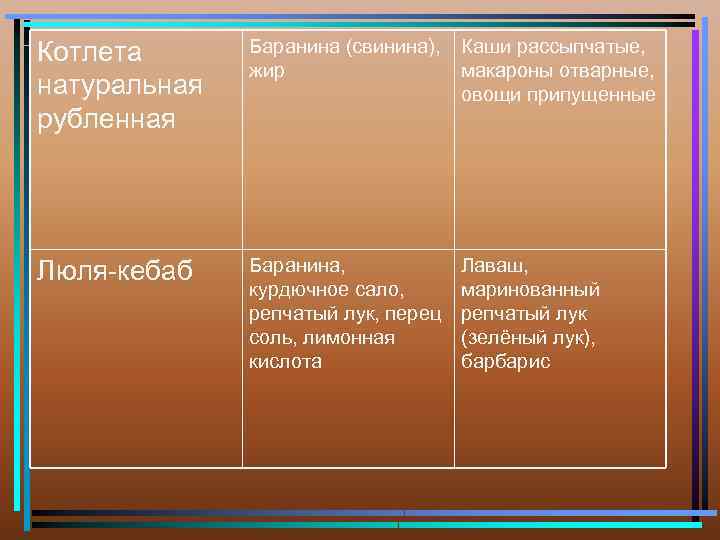 | Котлета натуральная рубленная | Баранина (свинина), жир | Каши рассыпчатые, макароны отварные, овощи припущенные |
|---|---|---|
| Люля-кебаб | Баранина, курдючное сало, репчатый лук, перец соль, лимонная кислота | Лаваш, маринованный репчатый лук (зелёный лук), барбарис |